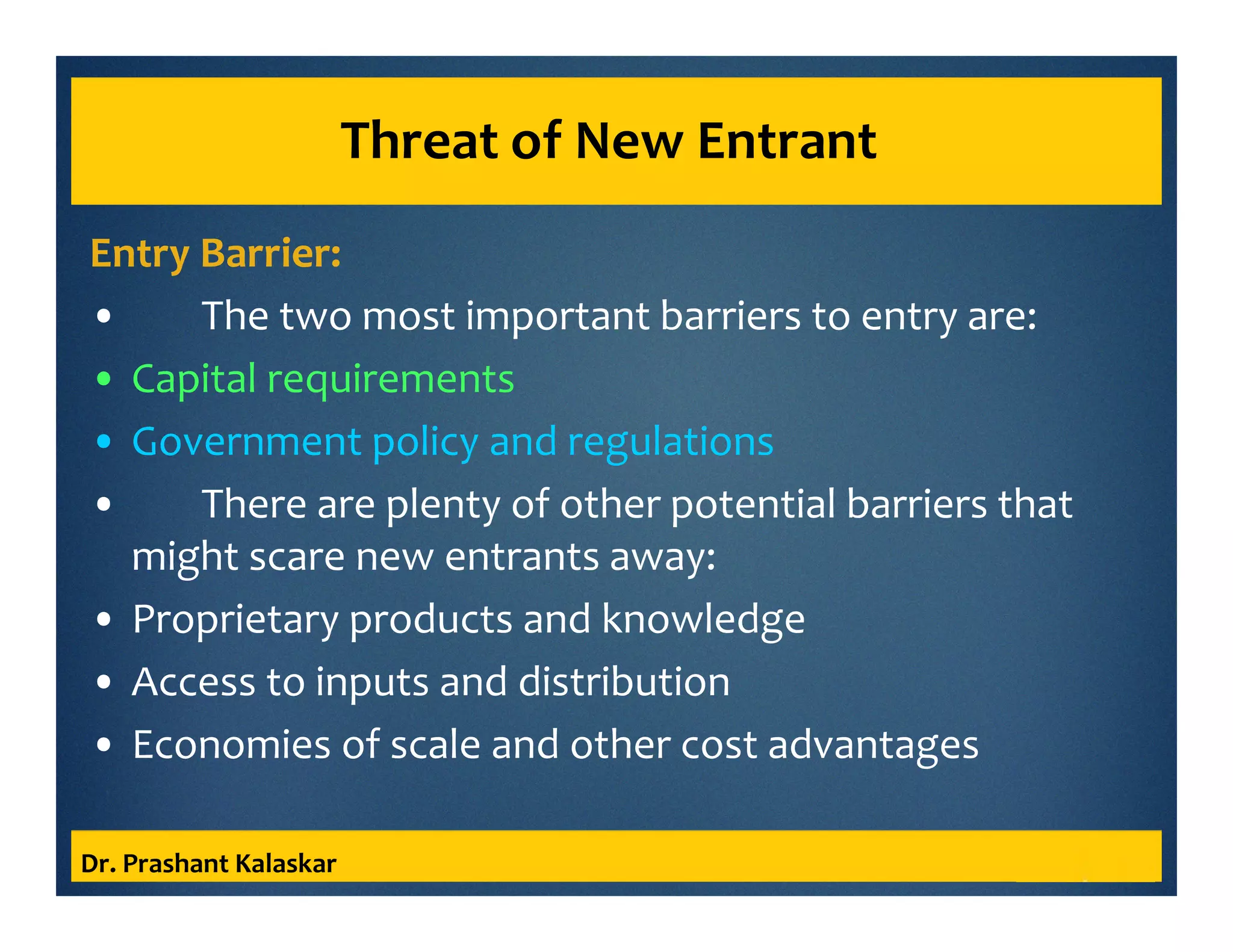 Threat of New Entrant

Entry Barrier:

• The two most important barriers to entry are:
• Capital requirements
• Government policy and regulations
• There are plenty of other potential barriers that might scare new entrants away:
• Proprietary products and knowledge
• Access to inputs and distribution
• Economies of scale and other cost advantages

Dr. Prashant Kalaskar